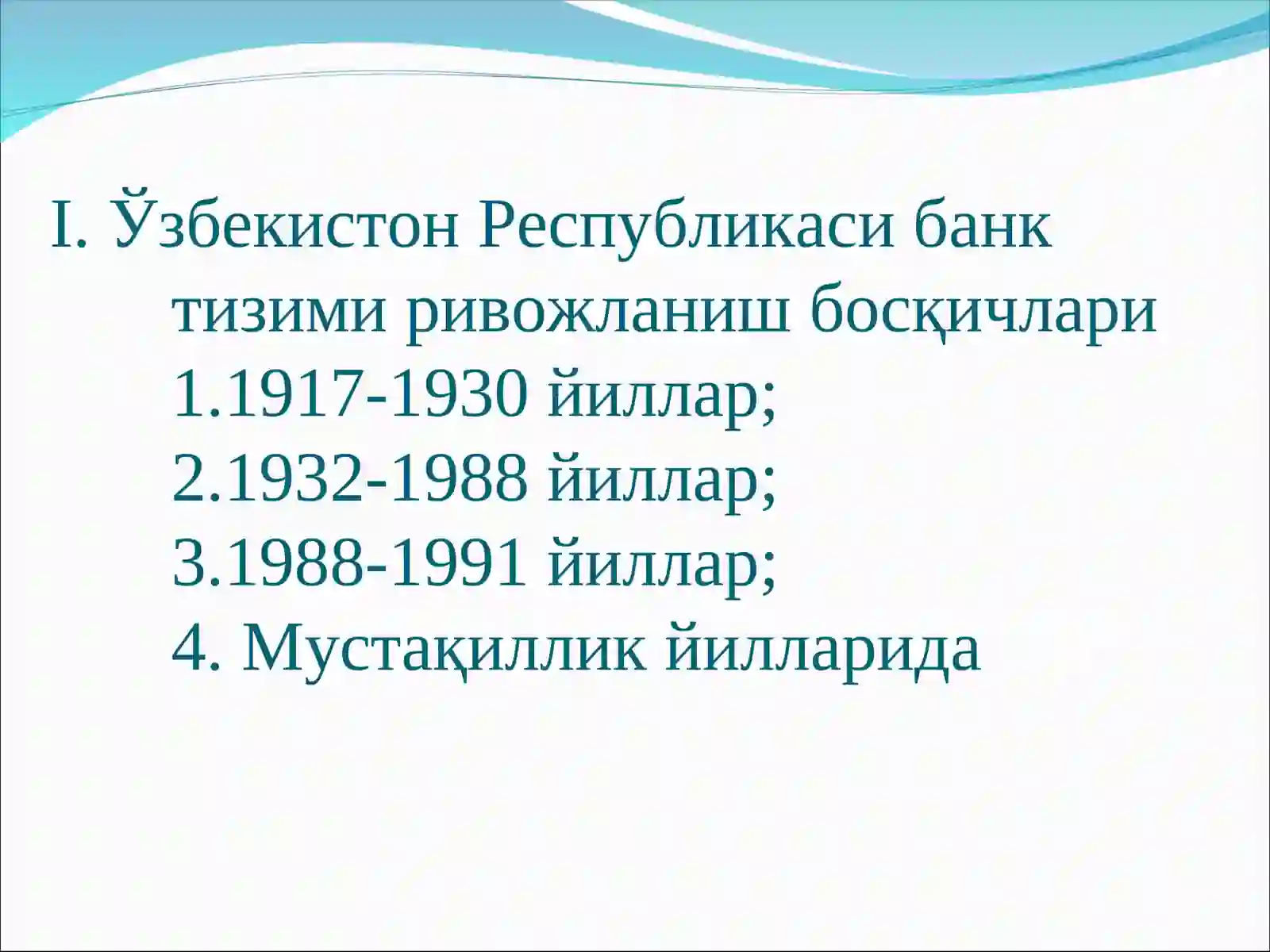 I. Ўзбекистон Республикаси банк тизими ривожланиш босқичлари
1.1917-1930 йиллар;
2.1932-1988 йиллар;
3.1988-1991 йиллар;
4. Мустақиллик йилларида